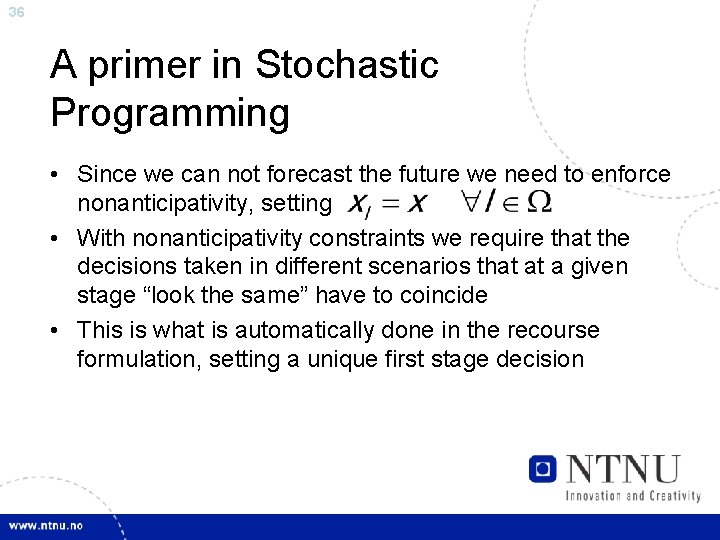 36

A primer in Stochastic Programming

• Since we can not forecast the future we need to enforce nonanticipativity, setting $x_l = x \quad \forall l \in \Omega$

• With nonanticipativity constraints we require that the decisions taken in different scenarios that at a given stage “look the same” have to coincide

• This is what is automatically done in the recourse formulation, setting a unique first stage decision

NTNU
Innovation and Creativity

www.ntnu.no